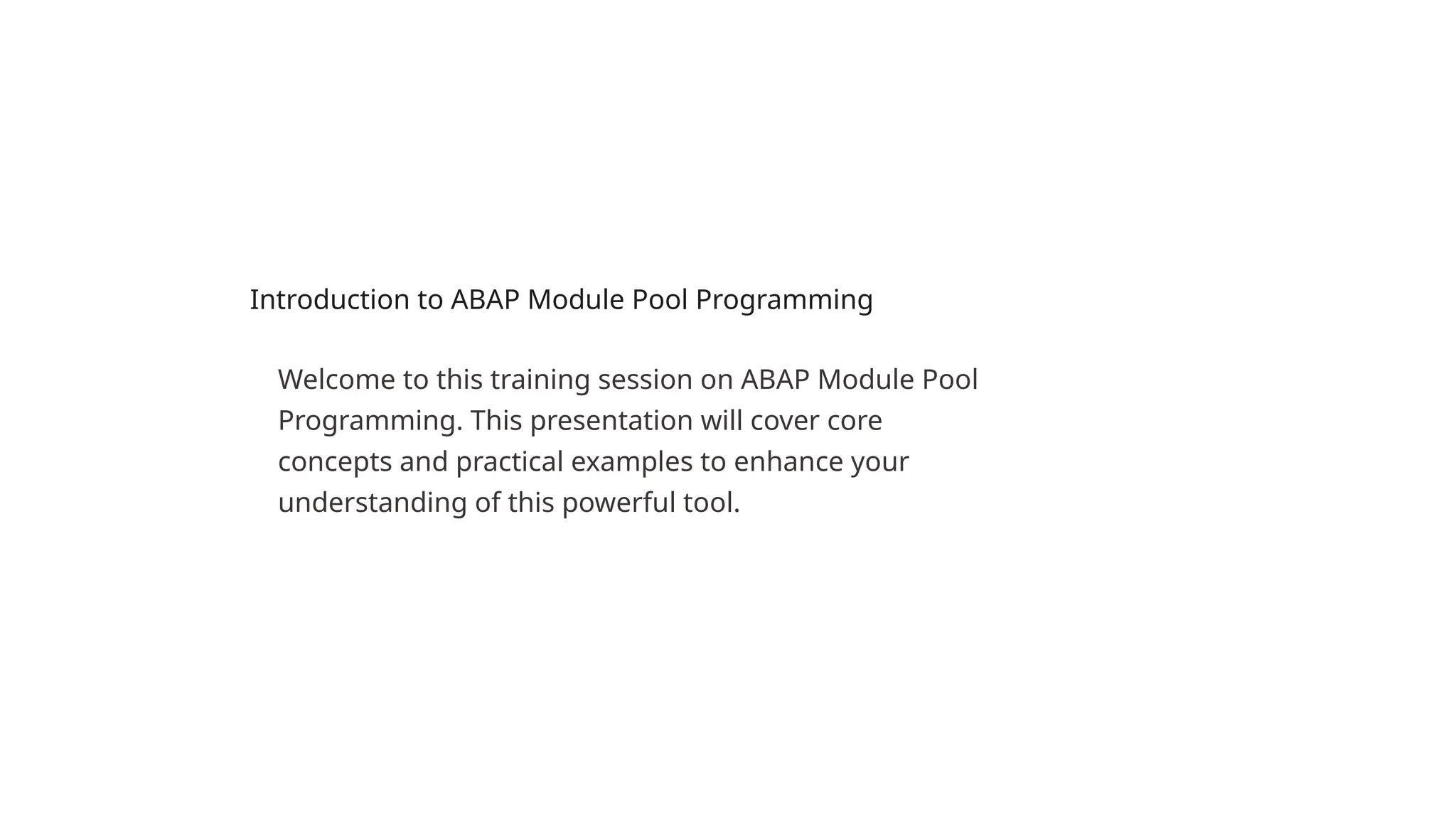 Introduction to ABAP Module Pool Programming

Welcome to this training session on ABAP Module Pool Programming. This presentation will cover core concepts and practical examples to enhance your understanding of this powerful tool.